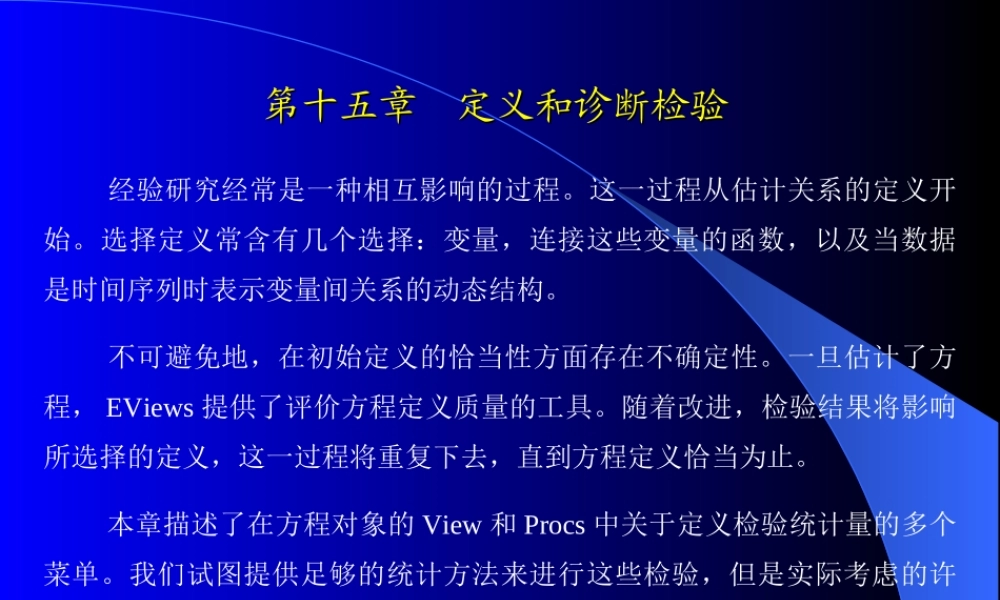 第十五章　定义和诊断检验

经验研究经常是一种相互影响的过程。这一过程从估计关系的定义开始。选择定义常含有几个选择：变量，连接这些变量的函数，以及当数据是时间序列时表示变量间关系的动态结构。

不可避免地，在初始定义的恰当性方面存在不确定性。一旦估计了方程， EViews 提供了评价方程定义质量的工具。随着改进，检验结果将影响所选择的定义，这一过程将重复下去，直到方程定义恰当为止。

本章描述了在方程对象的 View 和 Procs 中关于定义检验统计量的多个菜单。我们试图提供足够的统计方法来进行这些检验，但是实际考虑的许